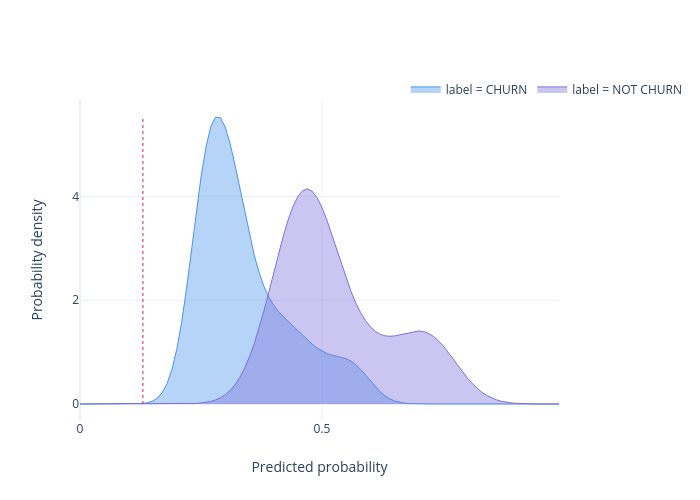 label = CHURN label = NOT CHURN

Probability density

4

2

0

0

0.5

Predicted probability